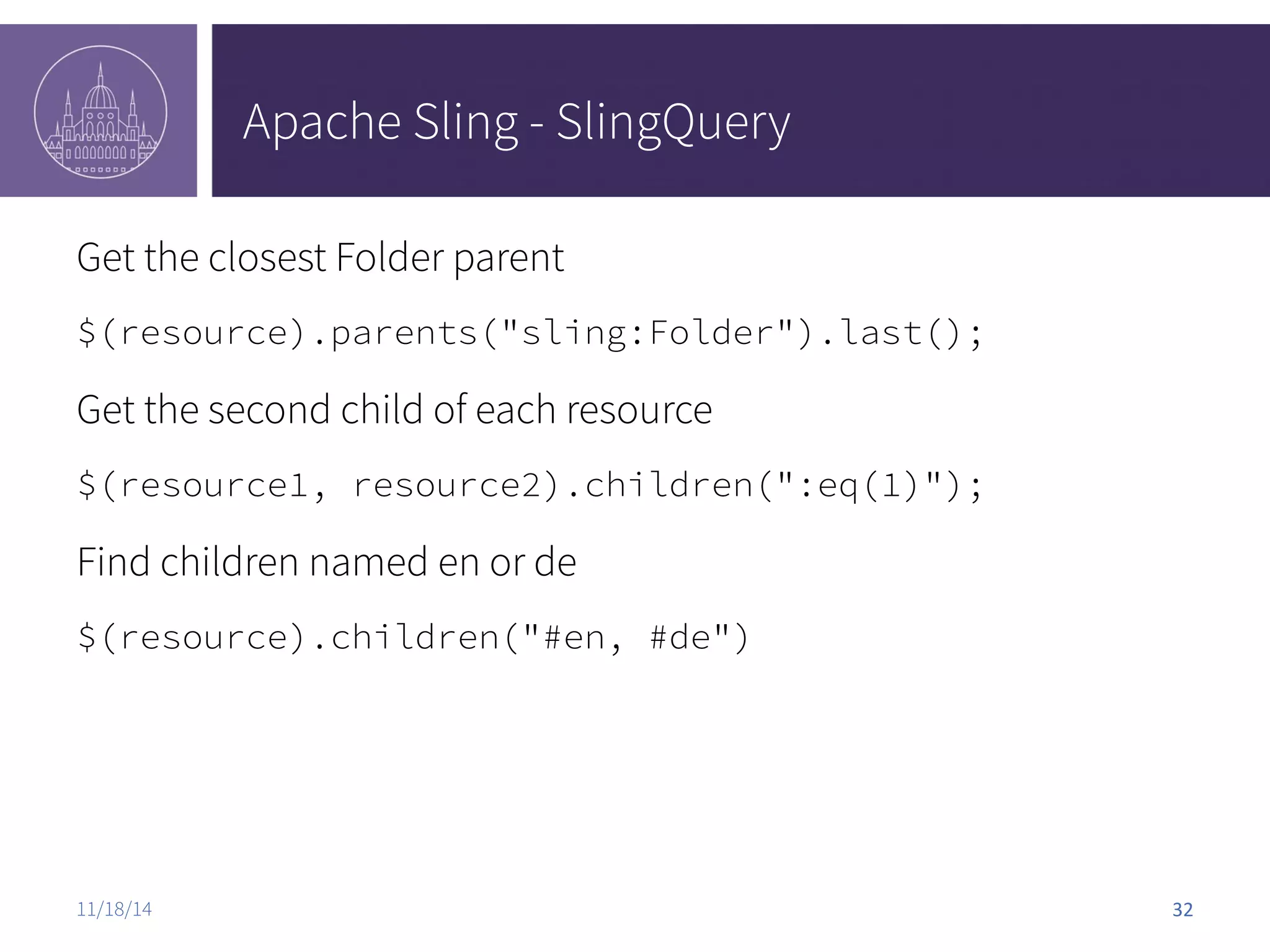 Apache Sling - SlingQuery

Get the closest Folder parent

$(resource).parents("sling:Folder").last();

Get the second child of each resource

$(resource1, resource2).children(":eq(1)");

Find children named en or de

$(resource).children("#en, #de")

11/18/14

32